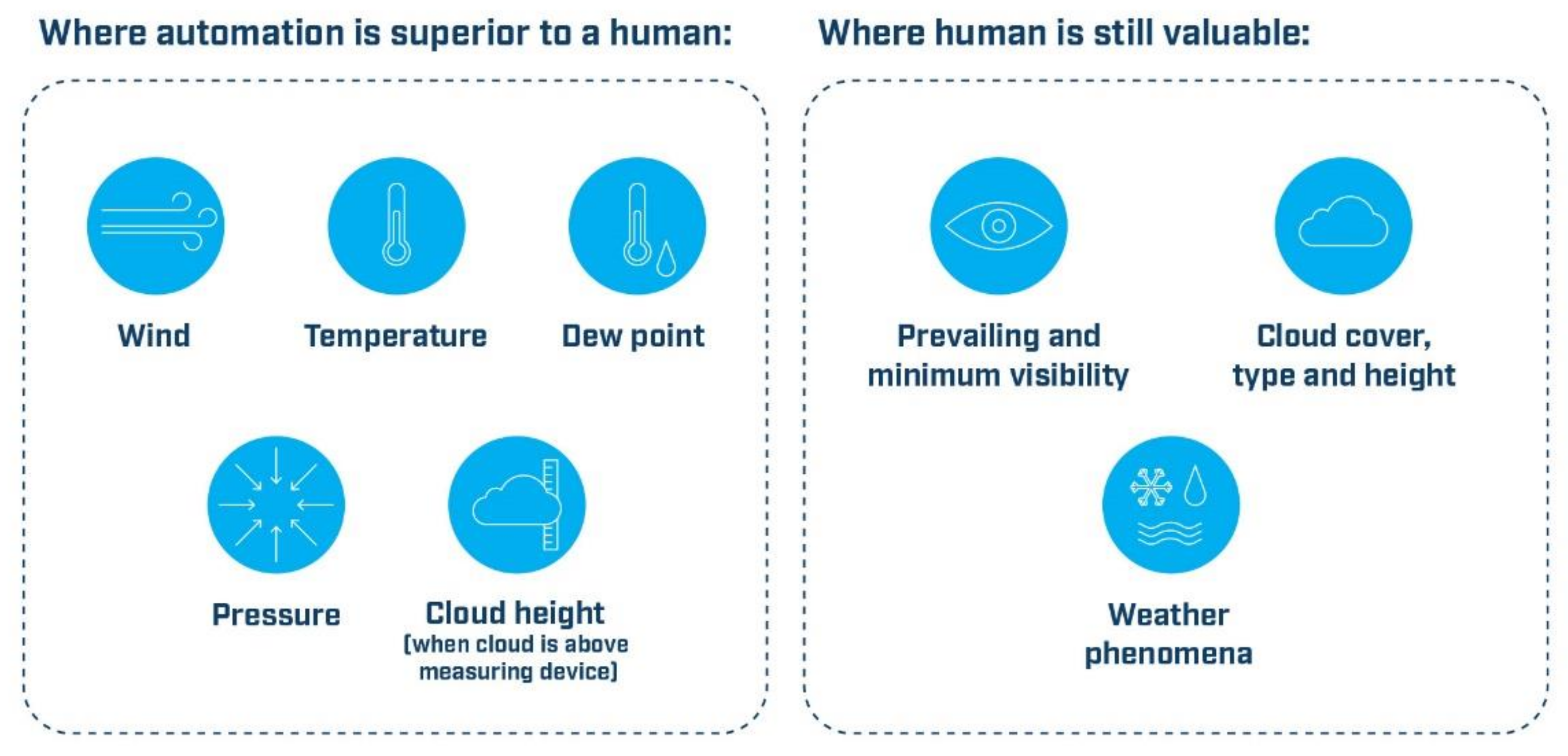 Where automation is superior to a human:

Wind

Temperature

Dew point

Pressure

Cloud height
(when cloud is above measuring device)

Where human is still valuable:

Prevailing and minimum visibility

Cloud cover, type and height

Weather phenomena